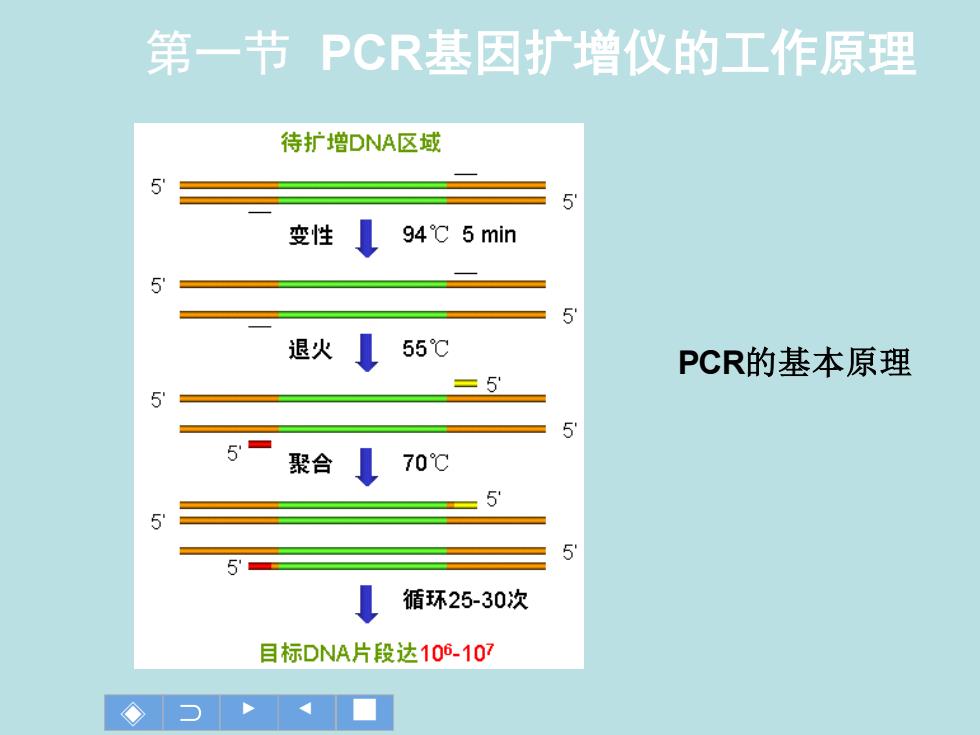 第一节 PCR基因扩增仪的工作原理

待扩增DNA区域

5'

5'

变性 94℃ 5 min

5'

5'

退火 55℃

5'

5'

5'

5'

聚合 70℃

5'

5'

5'

5'

循环25-30次

目标DNA片段达$10^6$-$10^7$

PCR的基本原理